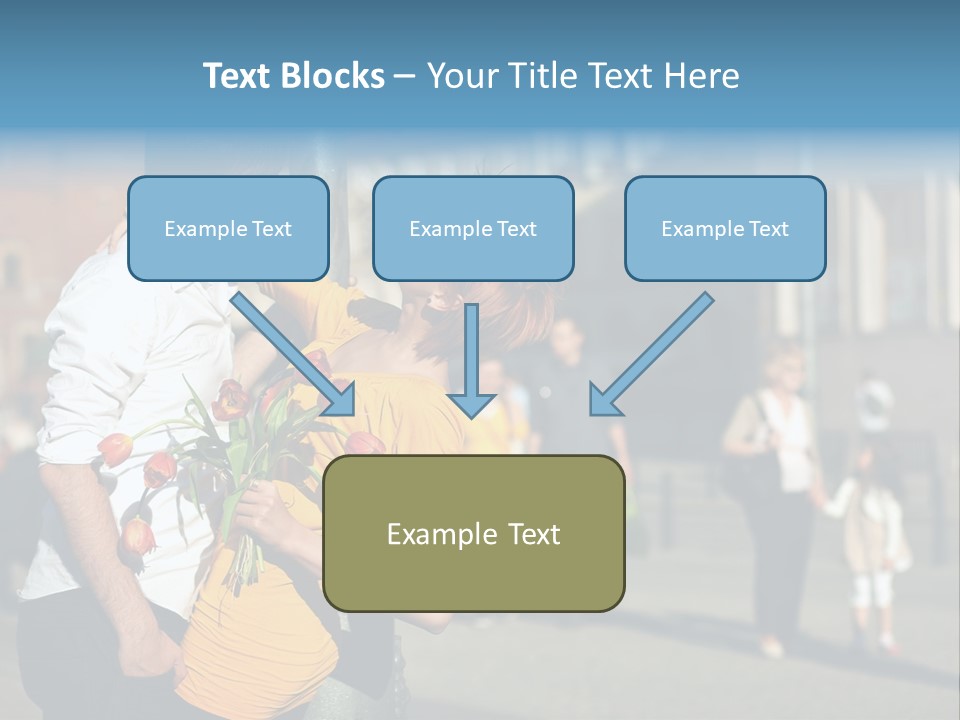 Text Blocks – Your Title Text Here

Example Text

Example Text

Example Text

Example Text